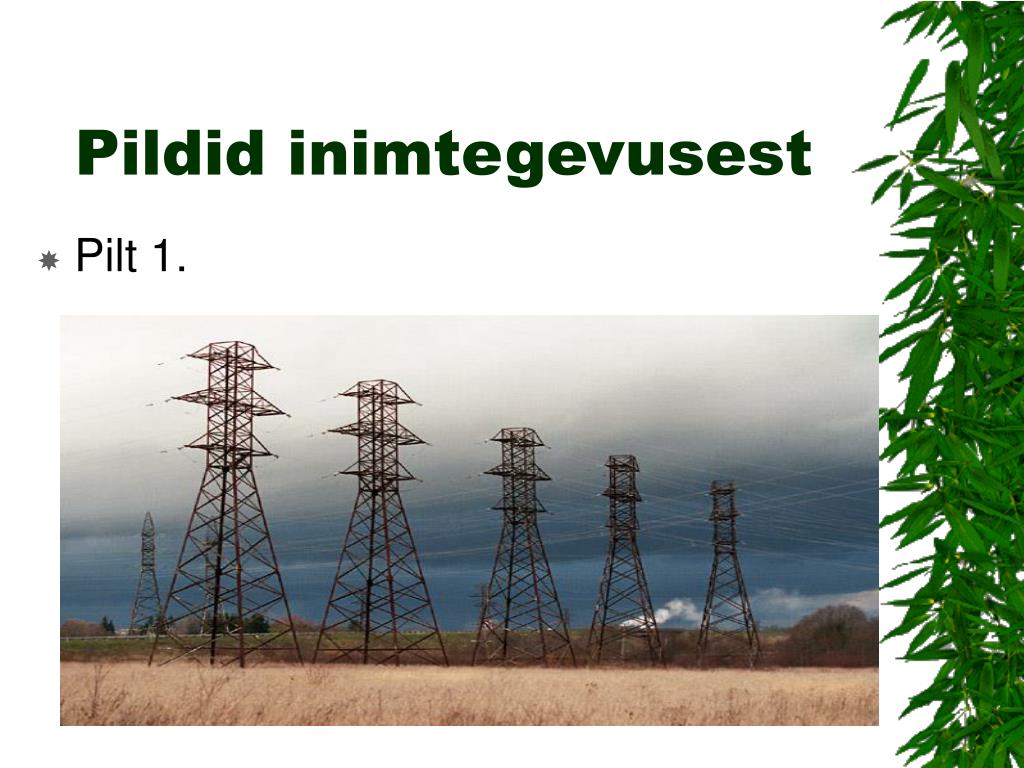 Pildid inimtegevusest

Pilt 1.